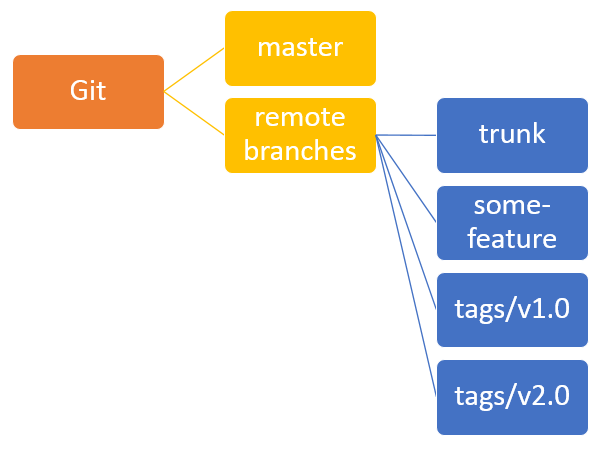 Git

master

remote branches

trunk

some-feature

tags/v1.0

tags/v2.0